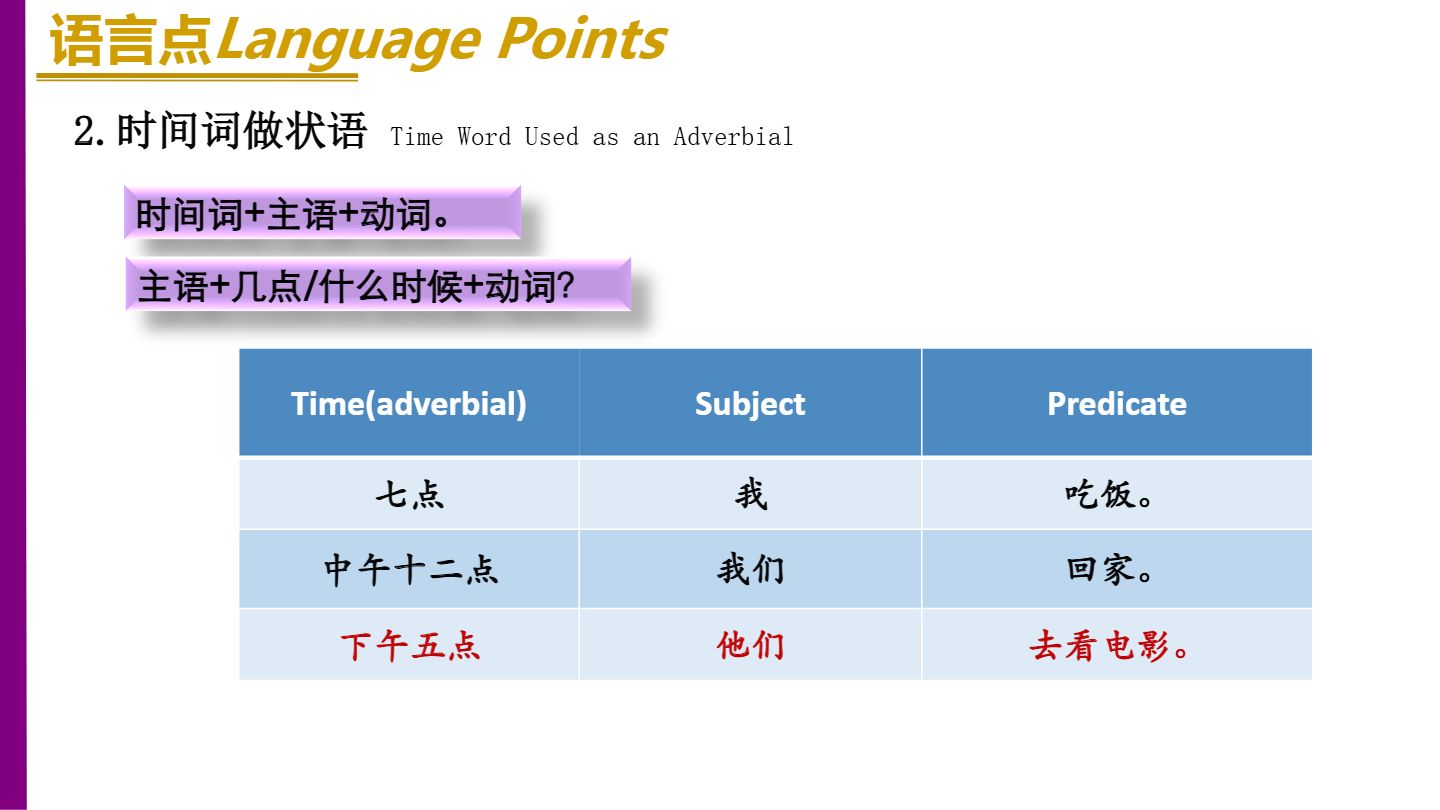 语言点Language Points

2.时间词做状语 Time Word Used as an Adverbial

时间词+主语+动词。

主语+几点/什么时候+动词?

| Time(adverbial) | Subject | Predicate |
|---|---|---|
| 七点 | 我 | 吃饭。 |
| 中午十二点 | 我们 | 回家。 |
| 下午五点 | 他们 | 去看电影。 |